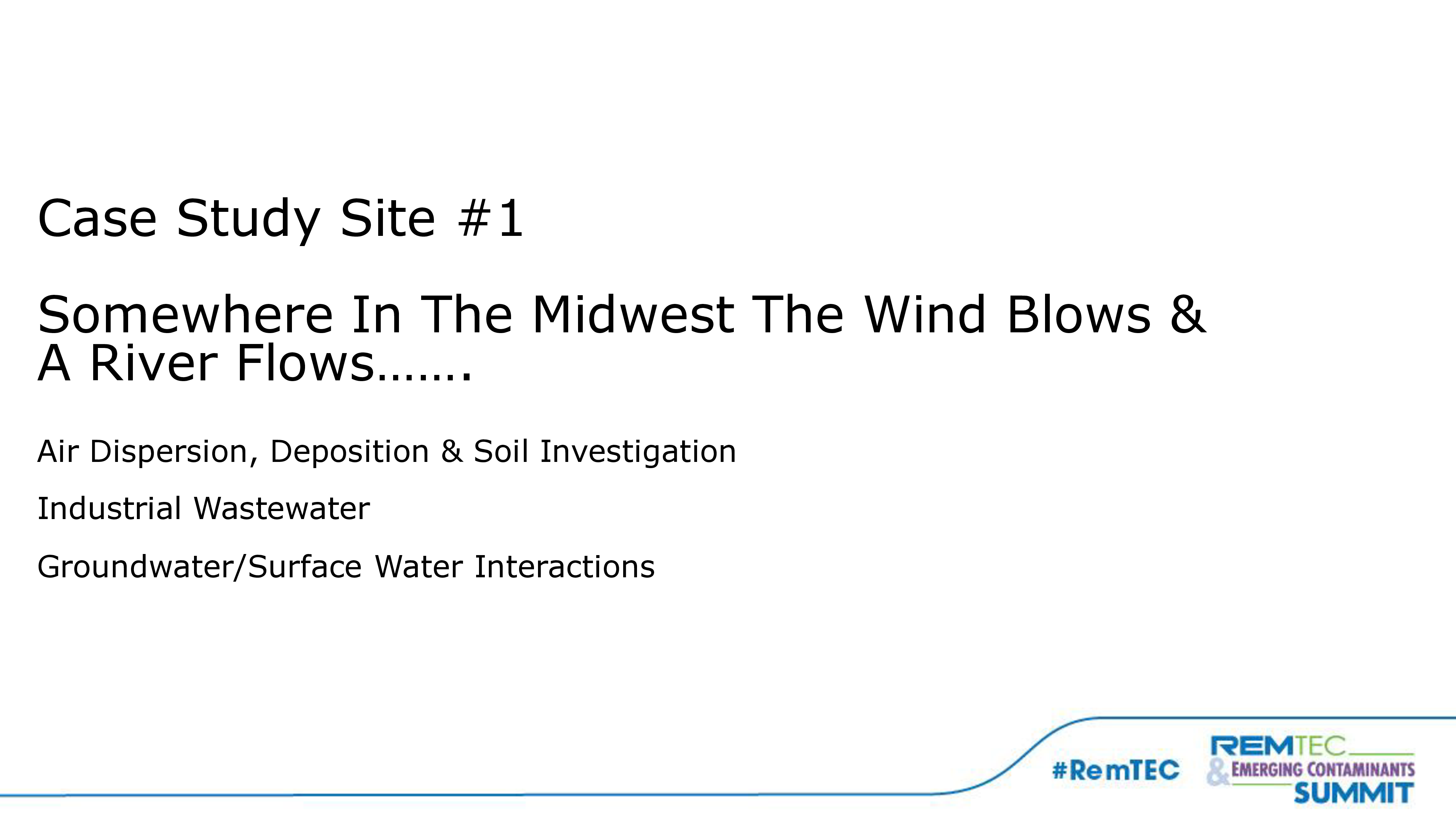 Case Study Site #1

Somewhere In The Midwest The Wind Blows & A River Flows…….

Air Dispersion, Deposition & Soil Investigation

Industrial Wastewater

Groundwater/Surface Water Interactions

#RemTEC

REMTEC & EMERGING CONTAMINANTS SUMMIT